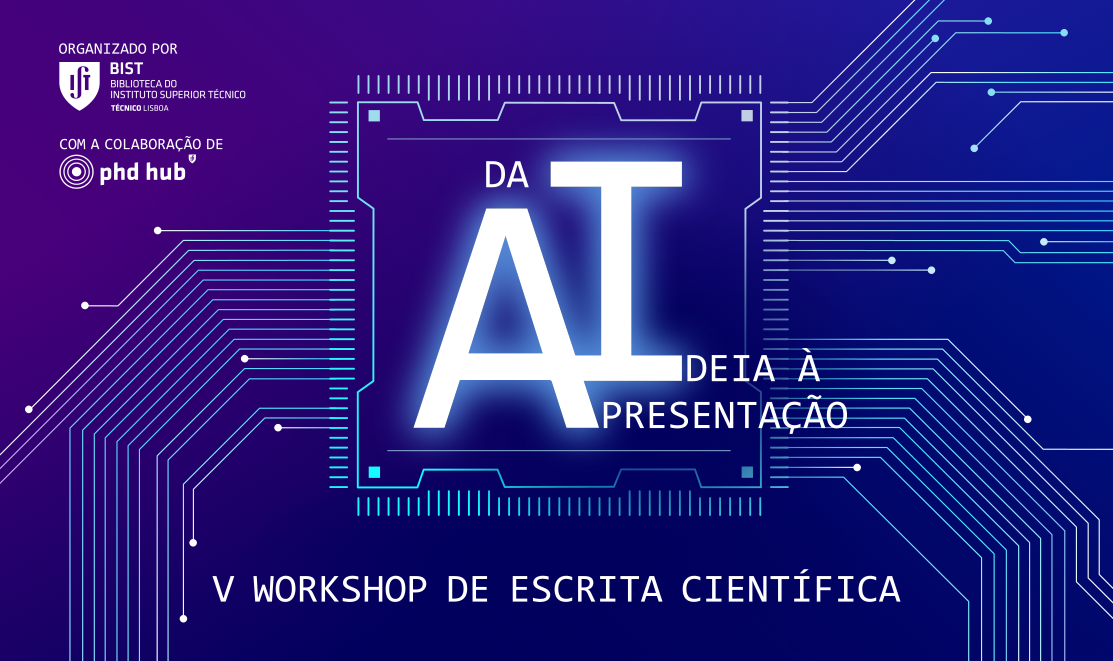 ORGANIZADO POR

BIST
BIBLIOTECA DO INSTITUTO SUPERIOR TÉCNICO
TÉCNICO LISBOA

COM A COLABORAÇÃO DE
phd hub

DA
AI
DEIA À
PRESENTAÇÃO

V WORKSHOP DE ESCRITA CIENTÍFICA